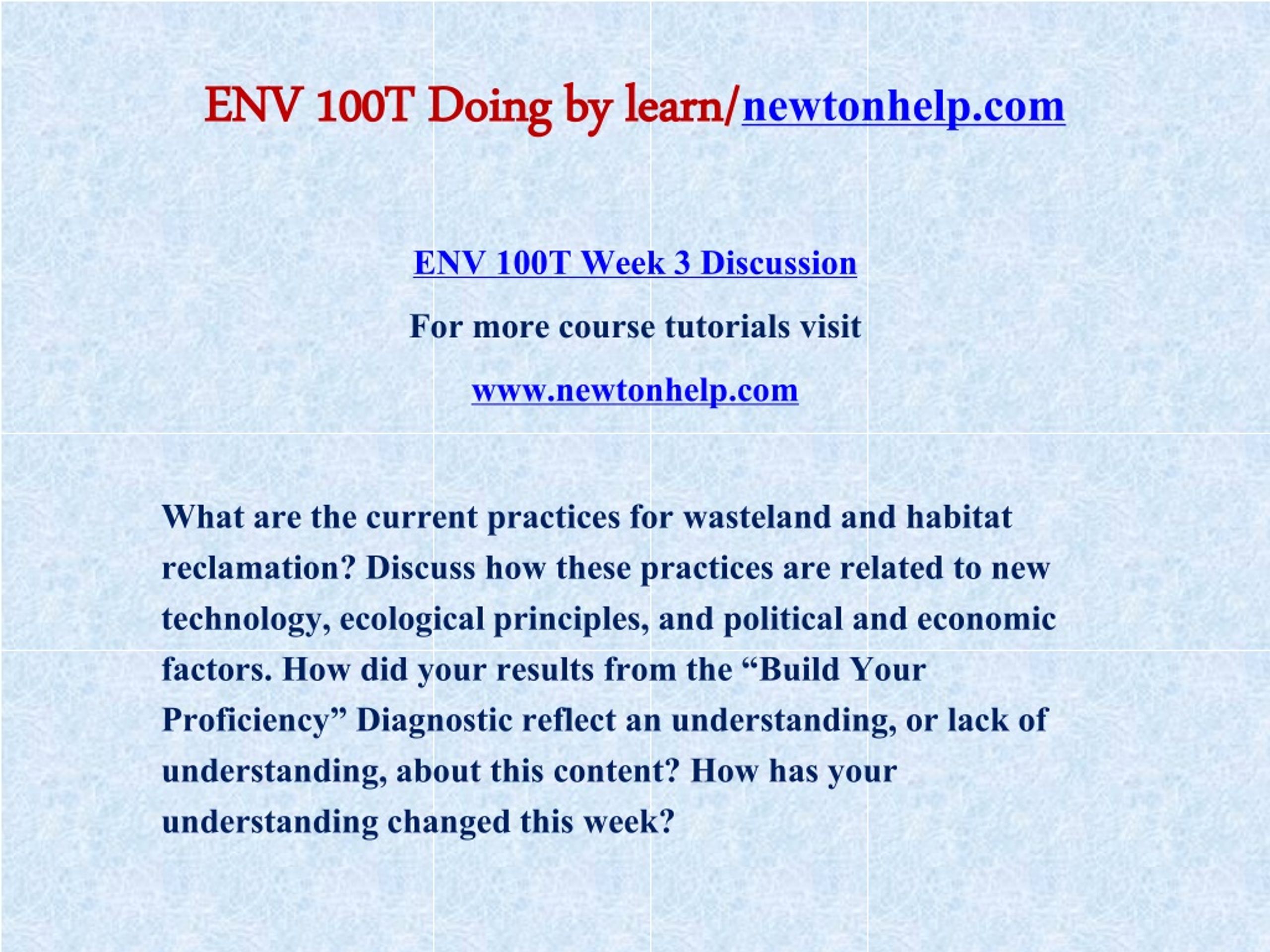 ENV 100T Doing by learn/newtonhelp.com

ENV 100T Week 3 Discussion

For more course tutorials visit

www.newtonhelp.com

What are the current practices for wasteland and habitat reclamation? Discuss how these practices are related to new technology, ecological principles, and political and economic factors. How did your results from the “Build Your Proficiency” Diagnostic reflect an understanding, or lack of understanding, about this content? How has your understanding changed this week?